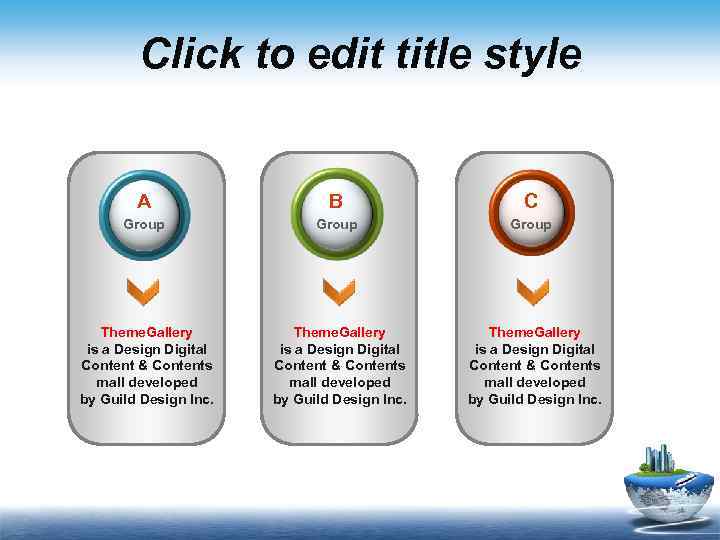 Click to edit title style

A
Group

ThemeGallery is a Design Digital Content & Contents mall developed by Guild Design Inc.

B
Group

ThemeGallery is a Design Digital Content & Contents mall developed by Guild Design Inc.

C
Group

ThemeGallery is a Design Digital Content & Contents mall developed by Guild Design Inc.